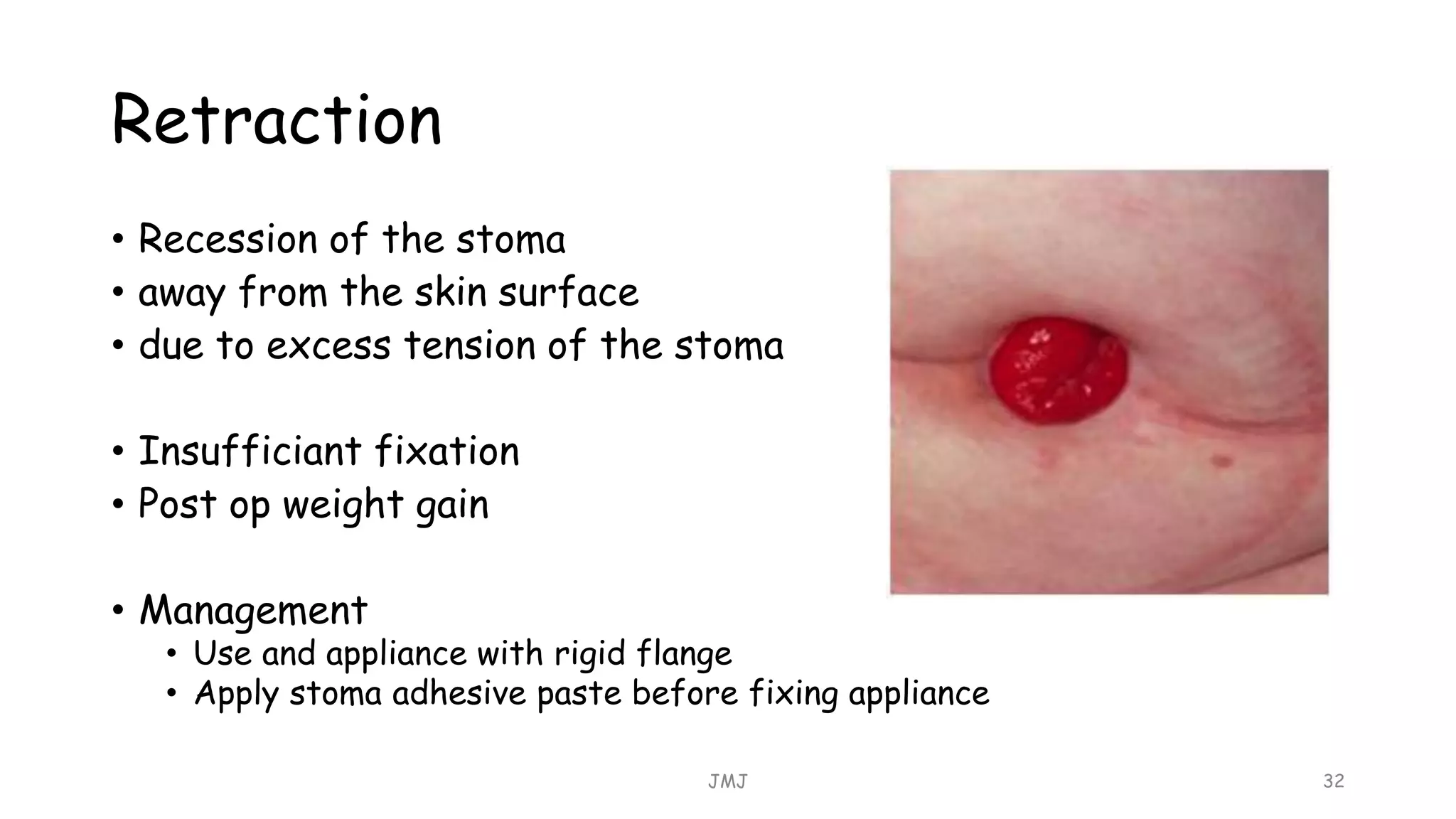 Retraction

• Recession of the stoma
• away from the skin surface
• due to excess tension of the stoma

• Insufficiant fixation
• Post op weight gain

• Management
  • Use and appliance with rigid flange
  • Apply stoma adhesive paste before fixing appliance

JMJ

32